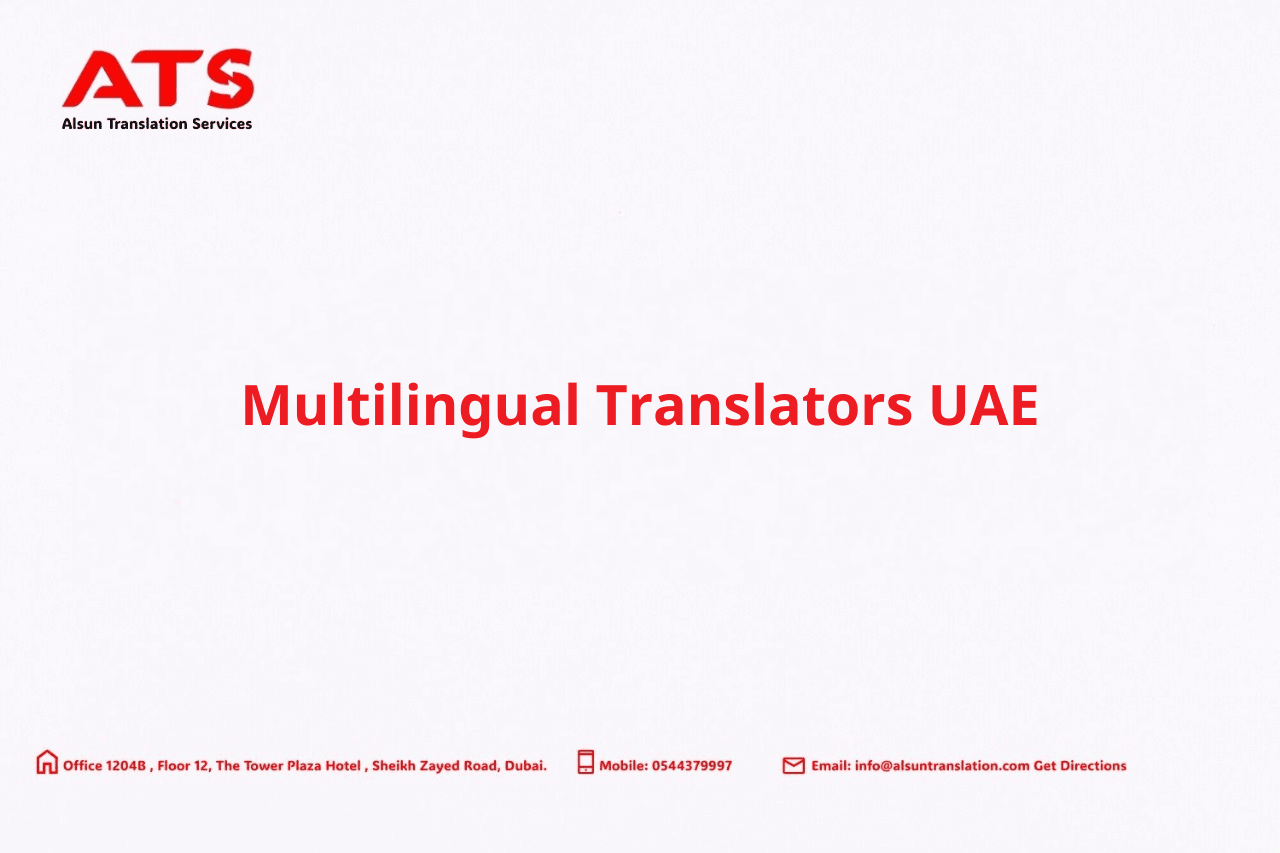 ATS
Alsun Translation Services

Multilingual Translators UAE

Office 1204B , Floor 12, The Tower Plaza Hotel , Sheikh Zayed Road, Dubai. Mobile: 0544379997 Email: info@alsuntranslation.com Get Directions